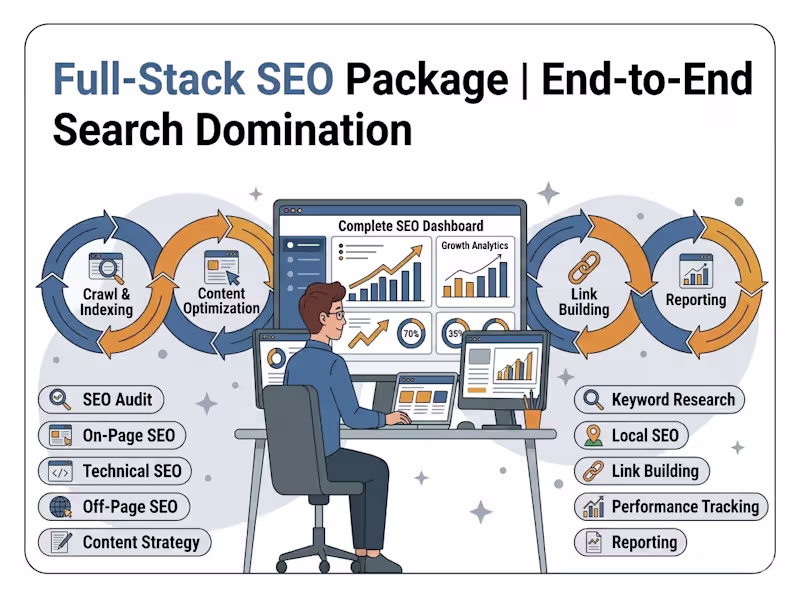 Full-Stack SEO Package | End-to-End Search Domination

Crawl & Indexing

Content Optimization

Complete SEO Dashboard

Growth Analytics

70%

35%

Link Building

Reporting

SEO Audit

On-Page SEO

Technical SEO

Off-Page SEO

Content Strategy

Keyword Research

Local SEO

Link Building

Performance Tracking

Reporting